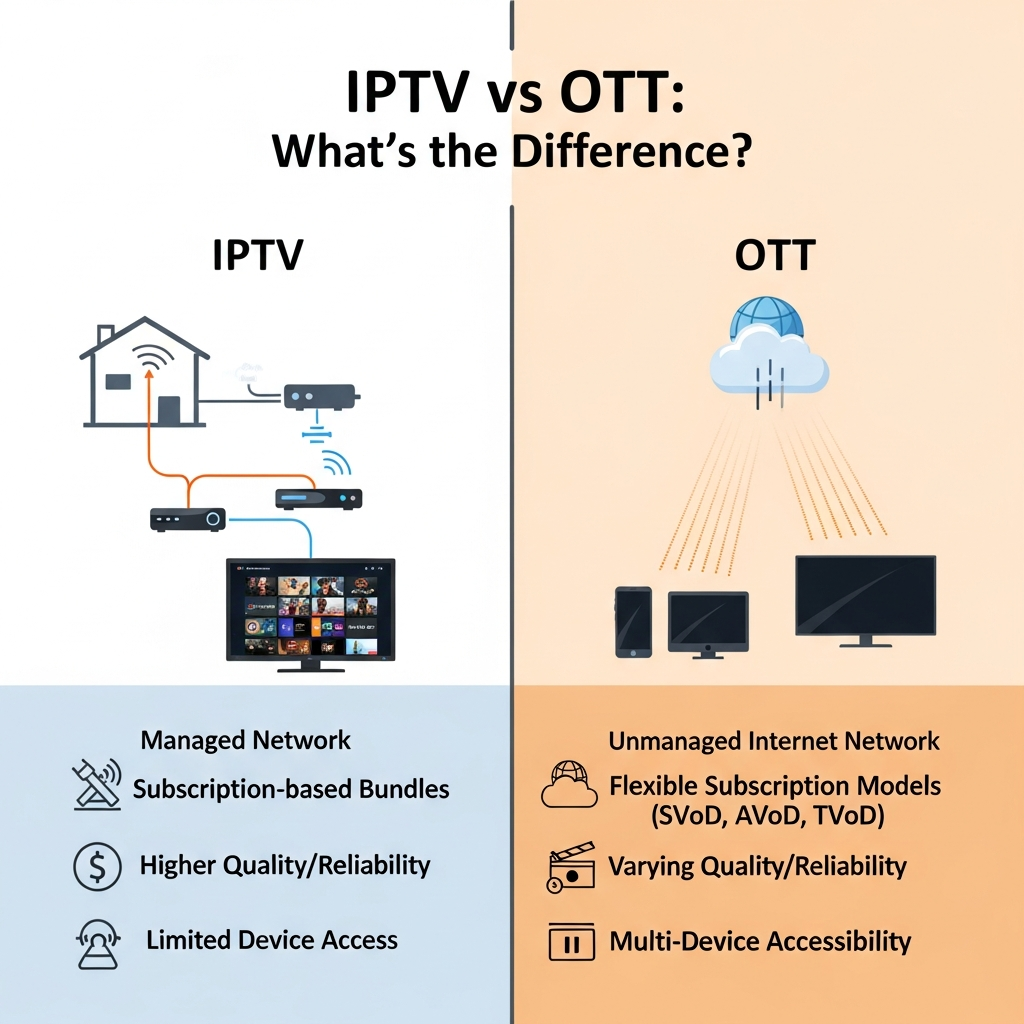 IPTV vs OTT:
What's the Difference?

IPTV

Managed Network
Subscription-based Bundles
Higher Quality/Reliability
Limited Device Access

OTT

Unmanaged Internet Network
Flexible Subscription Models (SVoD, AVoD, TVoD)
Varying Quality/Reliability
Multi-Device Accessibility